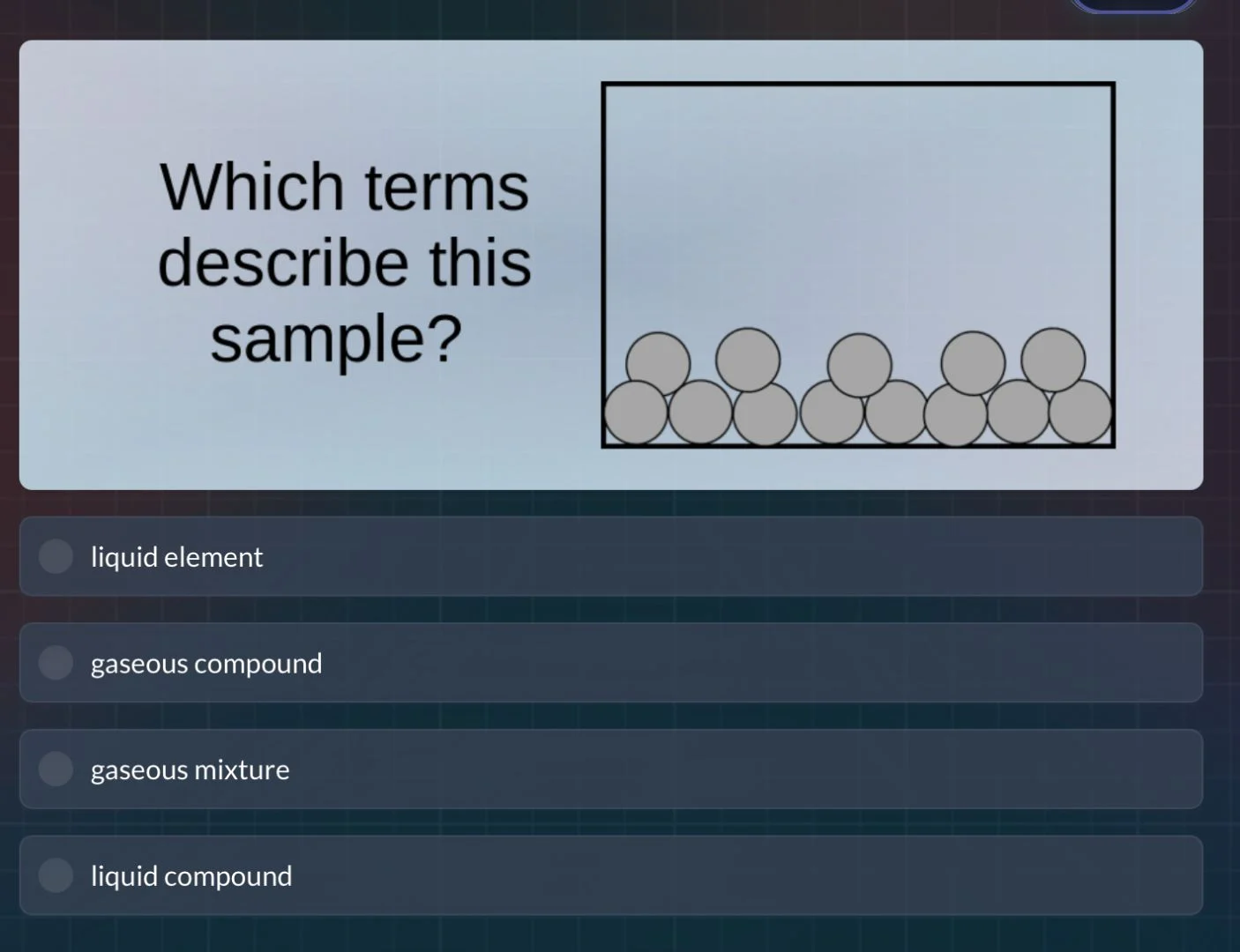 Which terms describe this sample?

liquid element

gaseous compound

gaseous mixture

liquid compound